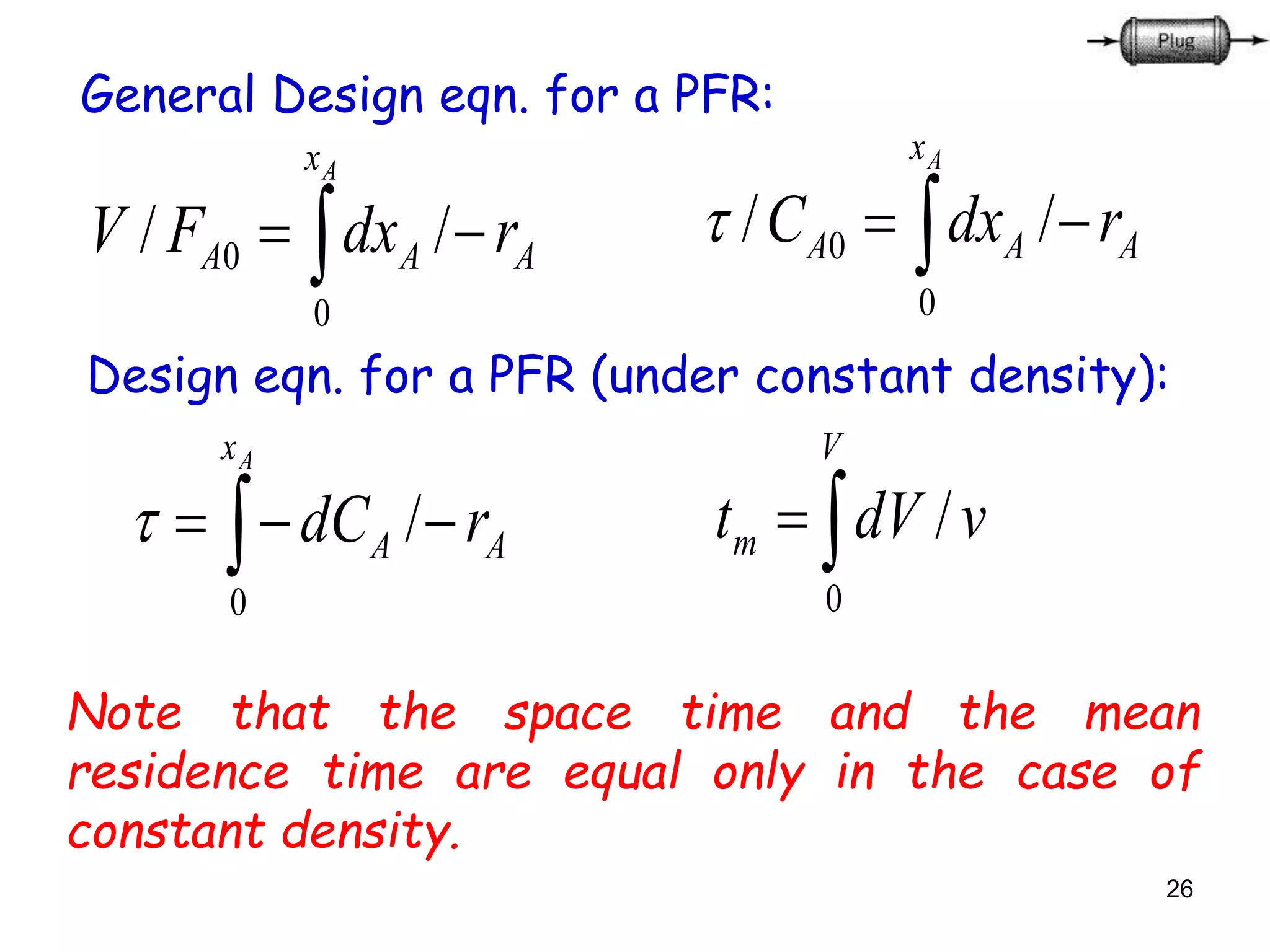 Plug

General Design eqn. for a PFR:

$V / F_{A0} = \int_{0}^{x_A} dx_A / -r_A$

$\tau / C_{A0} = \int_{0}^{x_A} dx_A / -r_A$

Design eqn. for a PFR (under constant density):

$\tau = \int_{0}^{x_A} -dC_A / -r_A$

$t_m = \int_{0}^{V} dV / v$

Note that the space time and the mean residence time are equal only in the case of constant density.

26